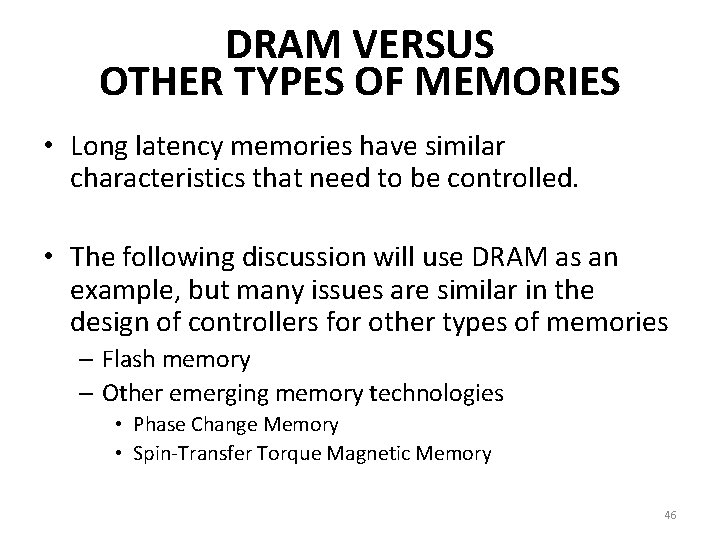 DRAM VERSUS
OTHER TYPES OF MEMORIES

• Long latency memories have similar characteristics that need to be controlled.

• The following discussion will use DRAM as an example, but many issues are similar in the design of controllers for other types of memories

– Flash memory
– Other emerging memory technologies
 • Phase Change Memory
 • Spin-Transfer Torque Magnetic Memory

46